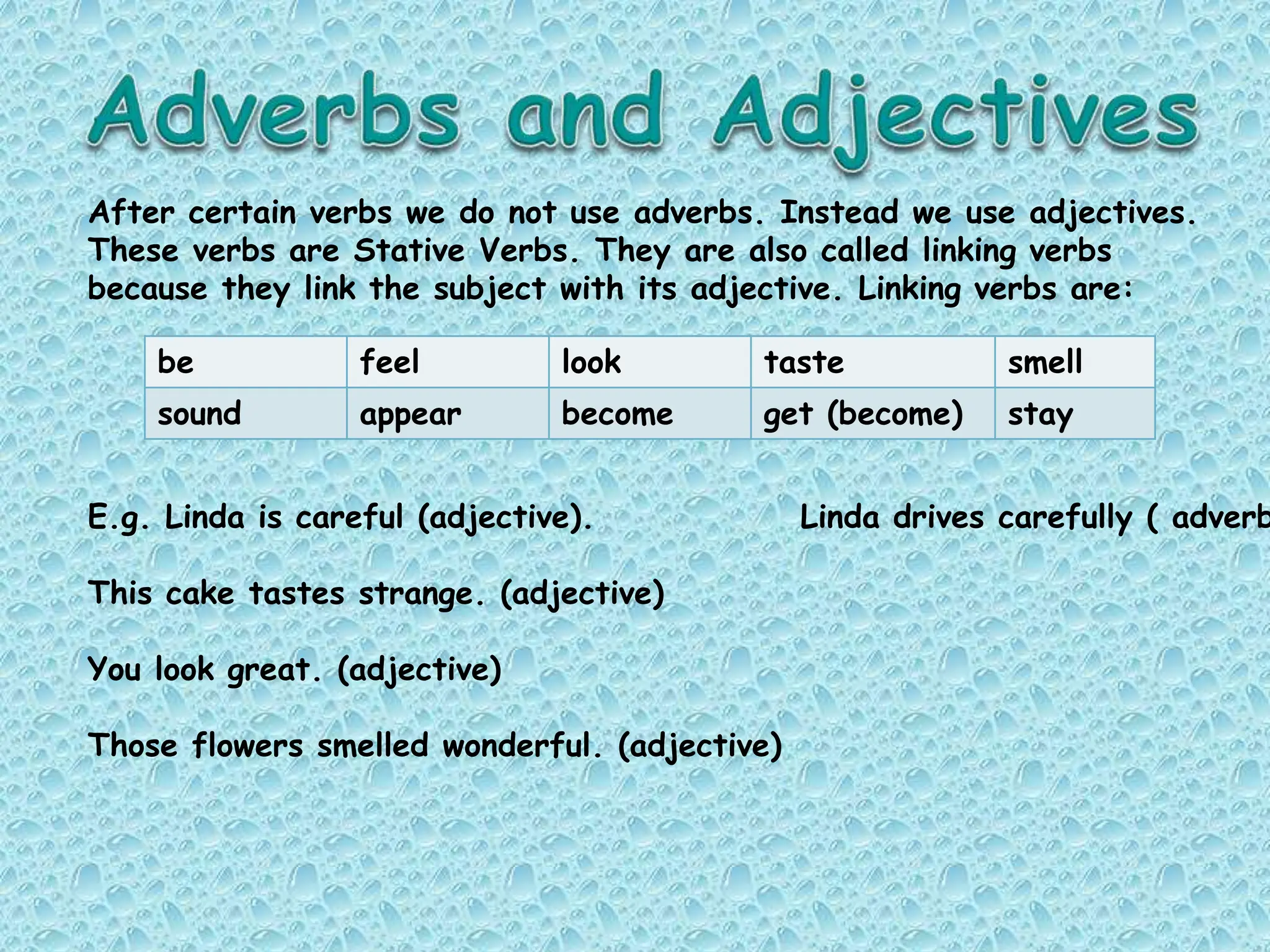 Adverbs and Adjectives

After certain verbs we do not use adverbs. Instead we use adjectives. These verbs are Stative Verbs. They are also called linking verbs because they link the subject with its adjective. Linking verbs are:

| be | feel | look | taste | smell |
|---|---|---|---|---|
| sound | appear | become | get (become) | stay |

E.g. Linda is careful (adjective). Linda drives carefully ( adverb

This cake tastes strange. (adjective)

You look great. (adjective)

Those flowers smelled wonderful. (adjective)